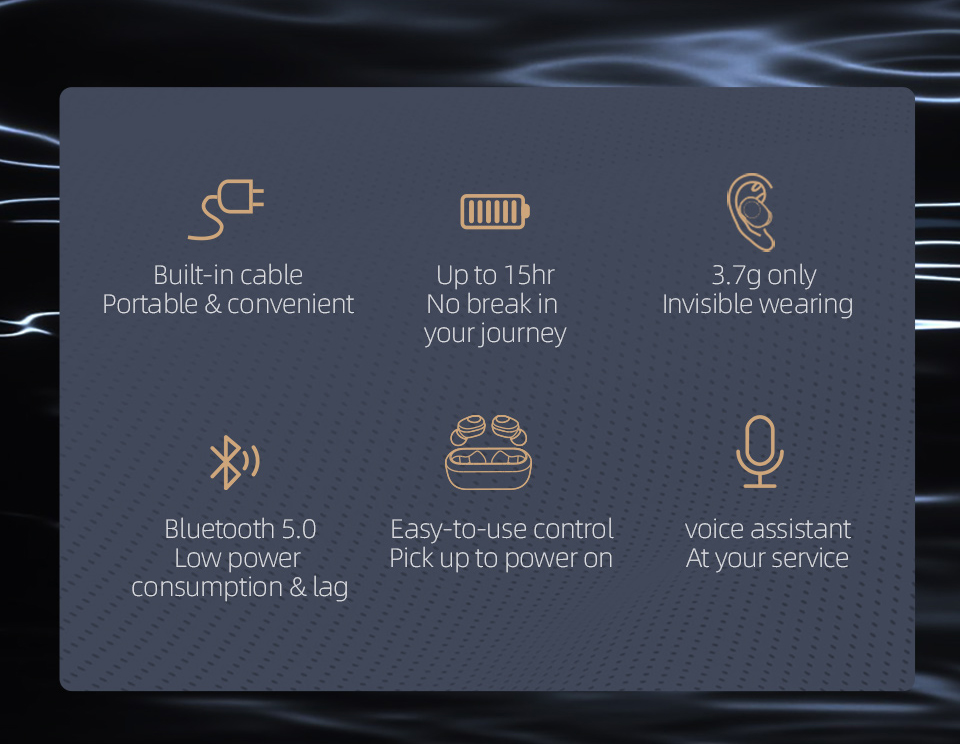 Built-in cable
Portable & convenient

Up to 15hr
No break in
your journey

3.7g only
Invisible wearing

Bluetooth 5.0
Low power
consumption & lag

Easy-to-use control
Pick up to power on

voice assistant
At your service